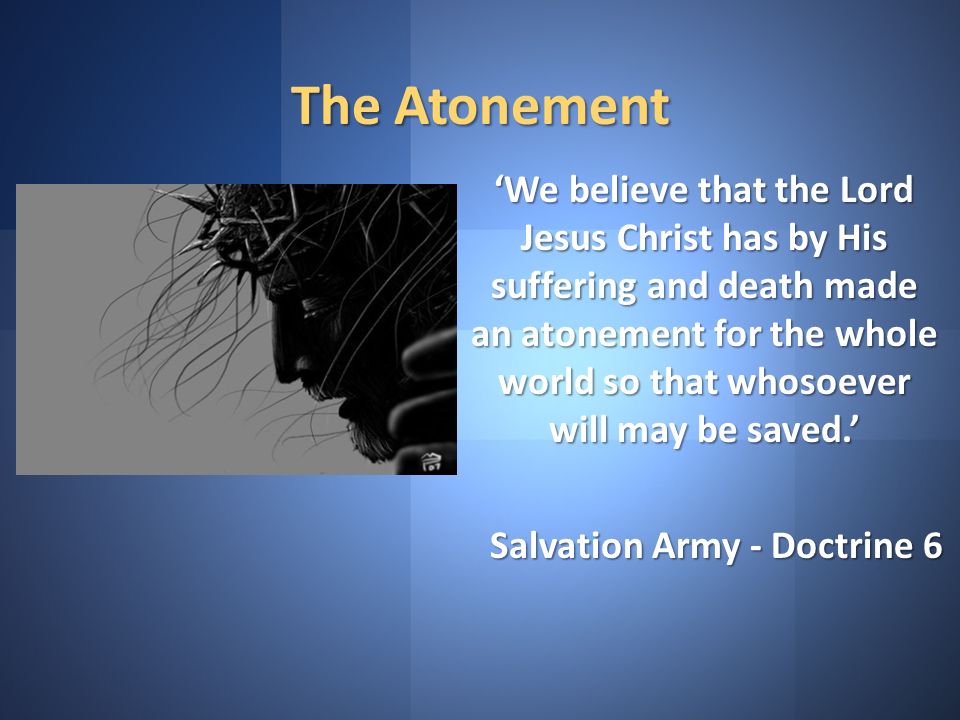 The Atonement

‘We believe that the Lord Jesus Christ has by His suffering and death made an atonement for the whole world so that whosoever will may be saved.’

Salvation Army - Doctrine 6